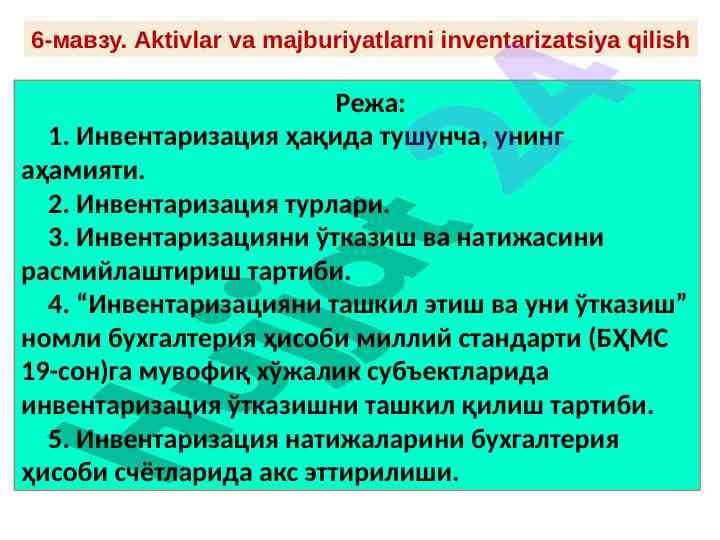 6-мавзу. Aktivlar va majburiyatlarni inventarizatsiya qilish

Режа:

1. Инвентаризация ҳақида тушунча, унинг аҳамияти.

2. Инвентаризация турлари.

3. Инвентаризацияни ўтказиш ва натижасини расмийлаштириш тартиби.

4. “Инвентаризацияни ташкил этиш ва уни ўтказиш” номли бухгалтерия ҳисоби миллий стандарти (БҲМС 19-сон)га мувофиқ хўжалик субъектларида инвентаризация ўтказишни ташкил қилиш тартиби.

5. Инвентаризация натижаларини бухгалтерия ҳисоби счётларида акс эттирилиши.

Hujjat 24